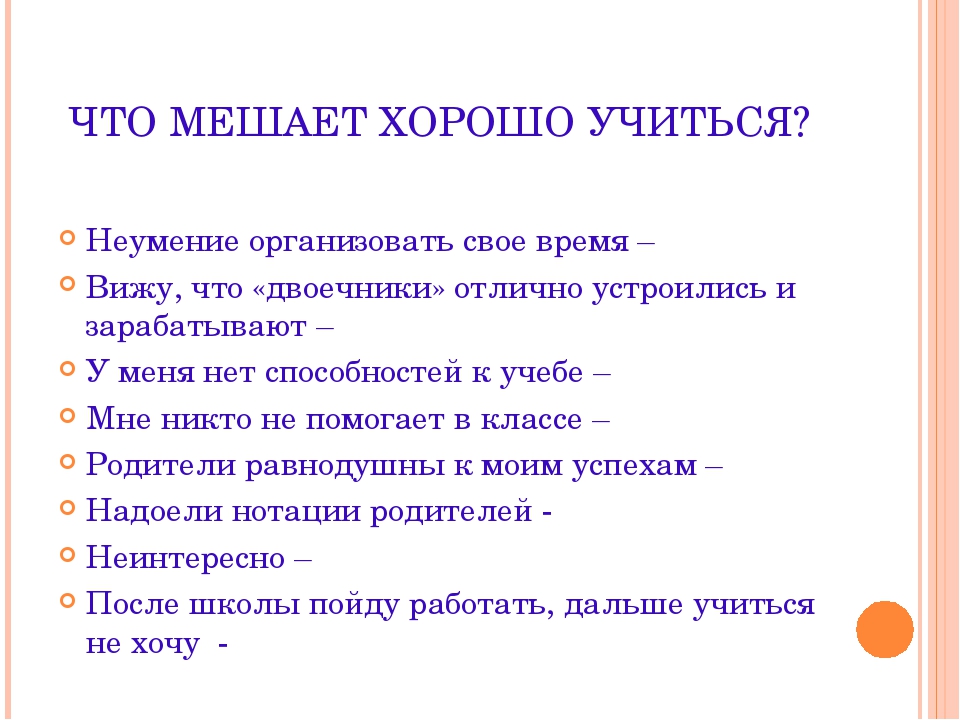 ЧТО МЕШАЕТ ХОРОШО УЧИТЬСЯ?

Неумение организовать свое время –

Вижу, что «двоечники» отлично устроились и зарабатывают –

У меня нет способностей к учебе –

Мне никто не помогает в классе –

Родители равнодушны к моим успехам –

Надоели нотации родителей -

Неинтересно –

После школы пойду работать, дальше учиться не хочу -